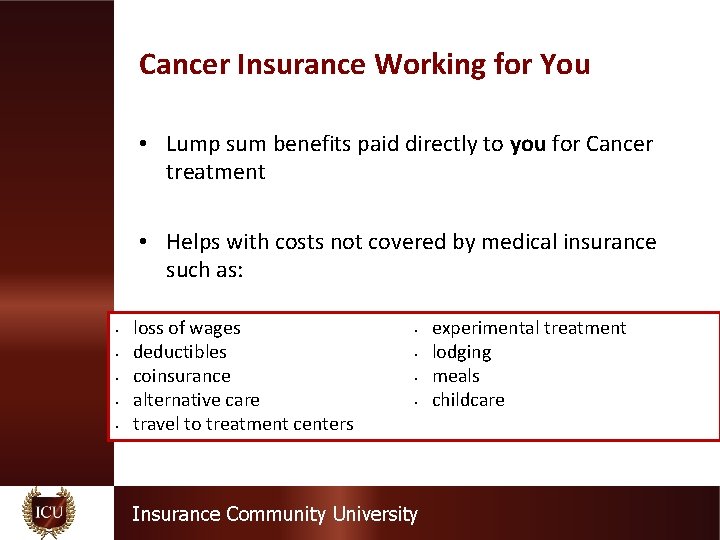 Cancer Insurance Working for You

• Lump sum benefits paid directly to you for Cancer treatment

• Helps with costs not covered by medical insurance such as:

• loss of wages
• deductibles
• coinsurance
• alternative care
• travel to treatment centers

• experimental treatment
• lodging
• meals
• childcare

ICU

Insurance Community University